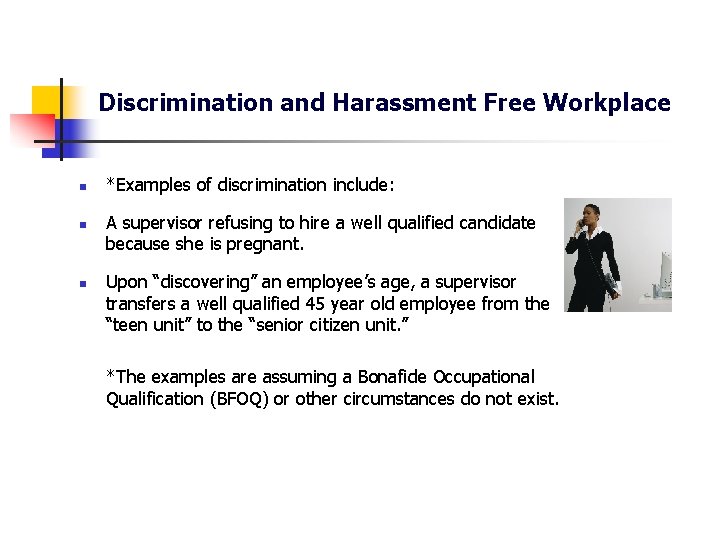 Discrimination and Harassment Free Workplace

• *Examples of discrimination include:

• A supervisor refusing to hire a well qualified candidate because she is pregnant.

• Upon "discovering" an employee's age, a supervisor transfers a well qualified 45 year old employee from the "teen unit" to the "senior citizen unit."

*The examples are assuming a Bonafide Occupational Qualification (BFOQ) or other circumstances do not exist.